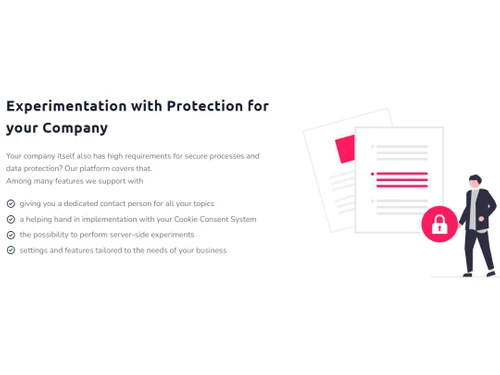 Experimentation with Protection for your Company

Your company itself also has high requirements for secure processes and data protection? Our platform covers that.
Among many features we support with

giving you a dedicated contact person for all your topics
a helping hand in implementation with your Cookie Consent System
the possibility to perform server-side experiments
settings and features tailored to the needs of your business